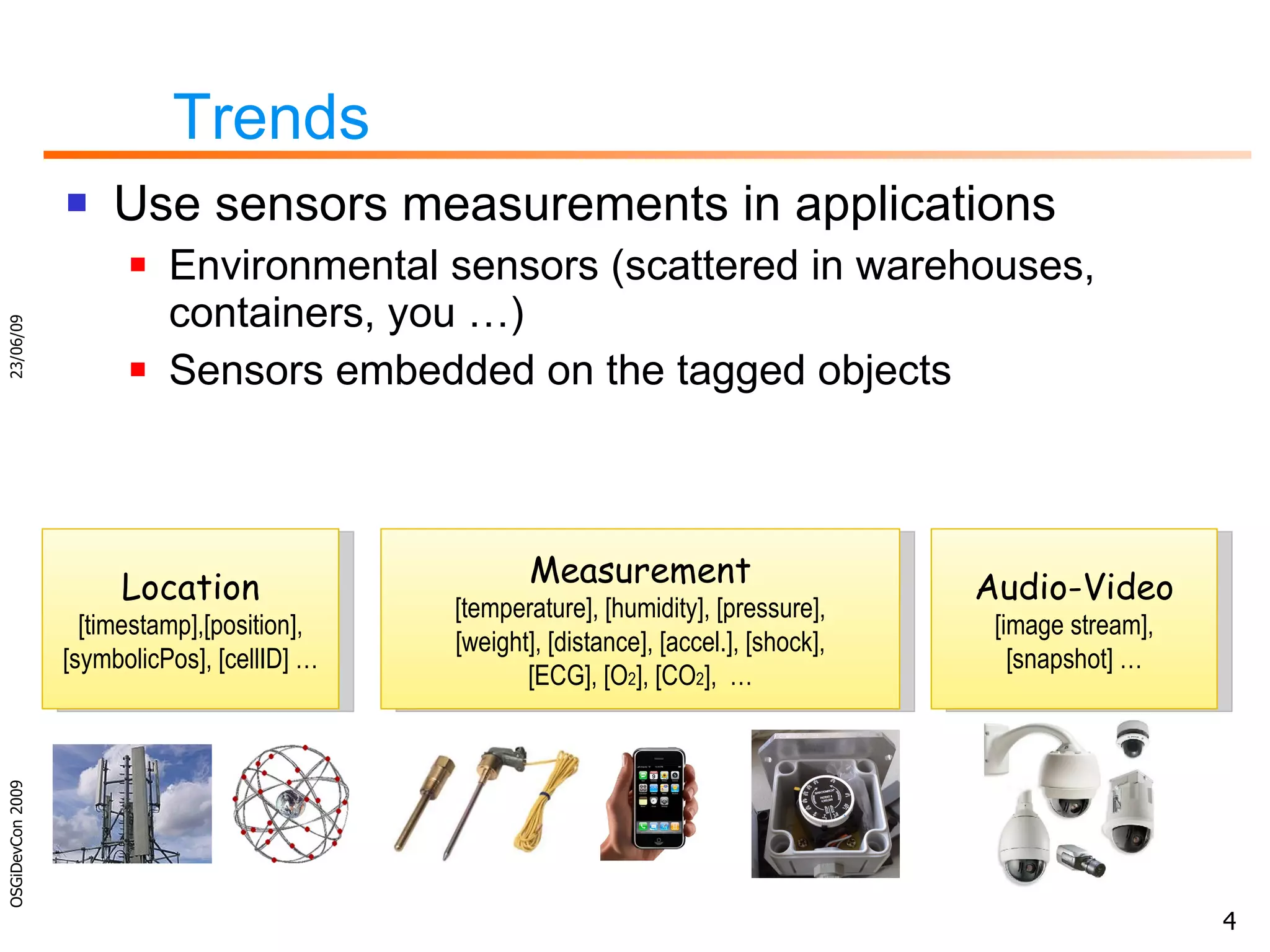 Trends

Use sensors measurements in applications

Environmental sensors (scattered in warehouses, containers, you …)

Sensors embedded on the tagged objects

23/06/09

Location
[timestamp],[position], [symbolicPos], [cellID] …

Measurement
[temperature], [humidity], [pressure], [weight], [distance], [accel.], [shock], [ECG], [$O_2$], [$CO_2$], …

Audio-Video
[image stream], [snapshot] …

OSGiDevCon 2009

4